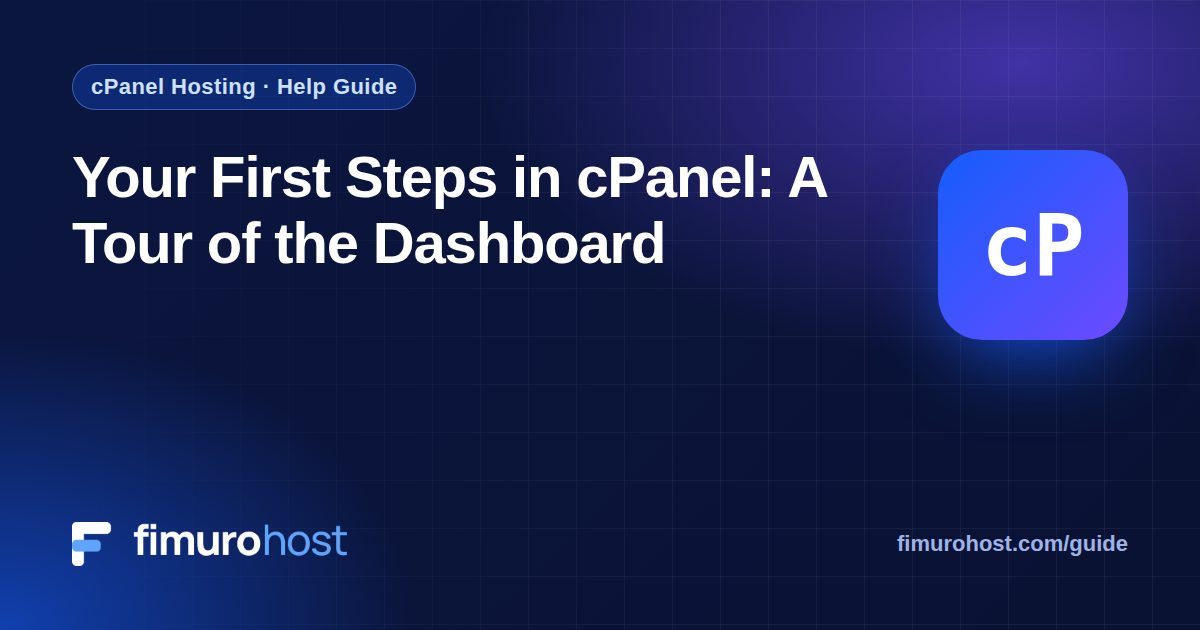 cPanel Hosting · Help Guide

Your First Steps in cPanel: A Tour of the Dashboard

cP

fimurohost

fimurohost.com/guide